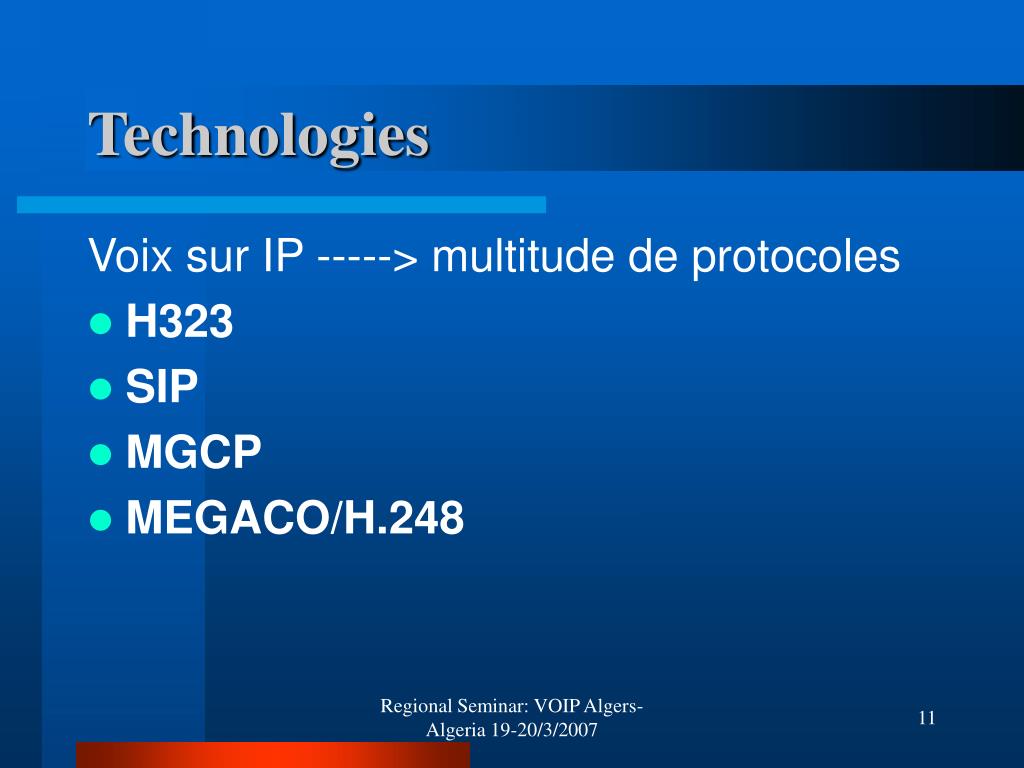 Technologies

Voix sur IP -----> multitude de protocoles

- H323
- SIP
- MGCP
- MEGACO/H.248

Regional Seminar: VOIP Algers-Algeria 19-20/3/2007

11